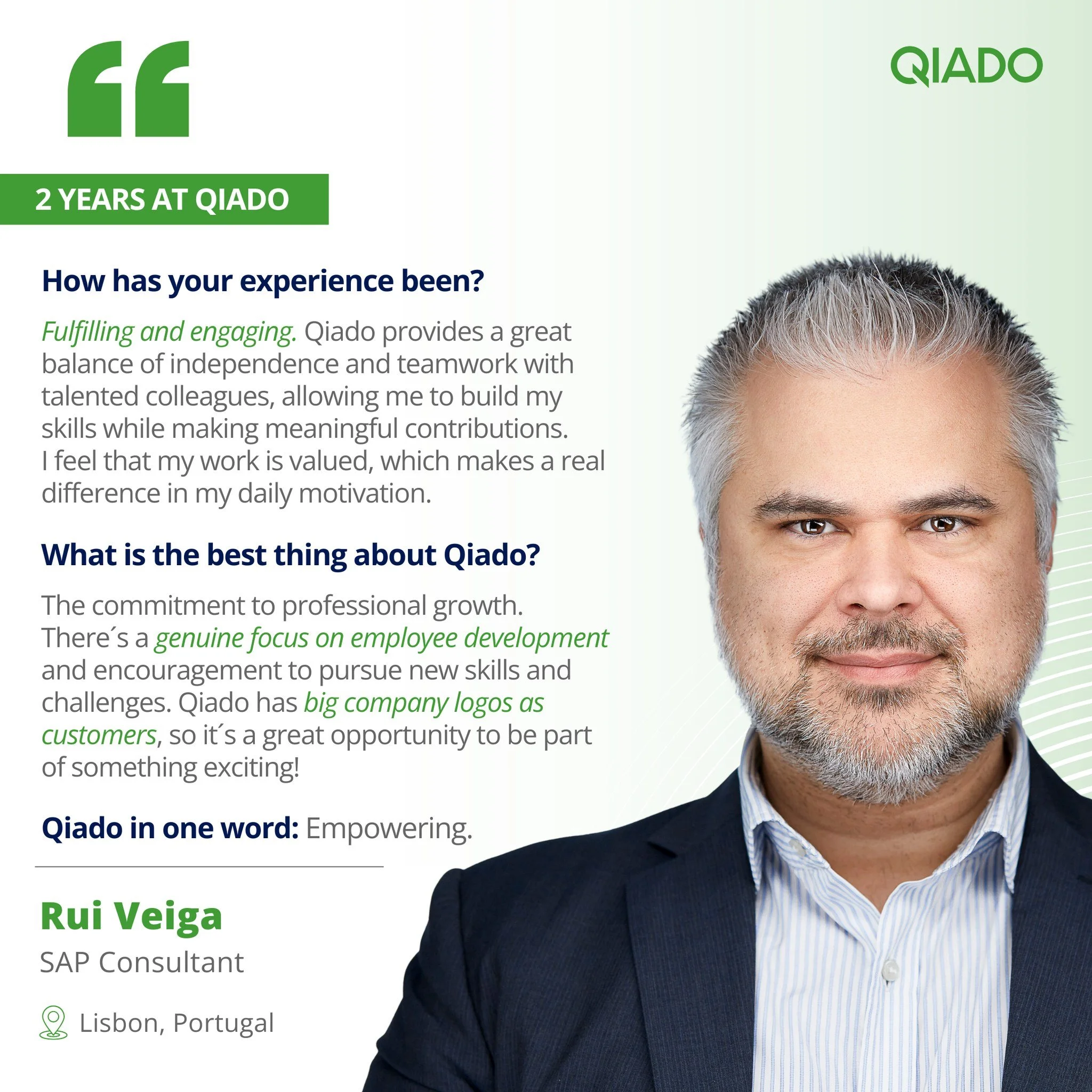 QIADO

2 YEARS AT QIADO

How has your experience been?

Fulfilling and engaging. Qiado provides a great balance of independence and teamwork with talented colleagues, allowing me to build my skills while making meaningful contributions. I feel that my work is valued, which makes a real difference in my daily motivation.

What is the best thing about Qiado?

The commitment to professional growth. There´s a genuine focus on employee development and encouragement to pursue new skills and challenges. Qiado has big company logos as customers, so it´s a great opportunity to be part of something exciting!

Qiado in one word: Empowering.

Rui Veiga
SAP Consultant

Lisbon, Portugal